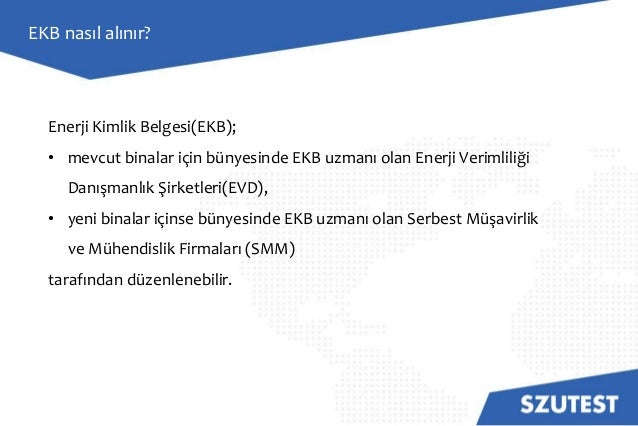 EKB nasıl alınır?

Enerji Kimlik Belgesi(EKB);

• mevcut binalar için bünyesinde EKB uzmanı olan Enerji Verimliliği Danışmanlık Şirketleri(EVD),
• yeni binalar içinse bünyesinde EKB uzmanı olan Serbest Müşavirlik ve Mühendislik Firmaları (SMM)

tarafından düzenlenebilir.

SZUTEST